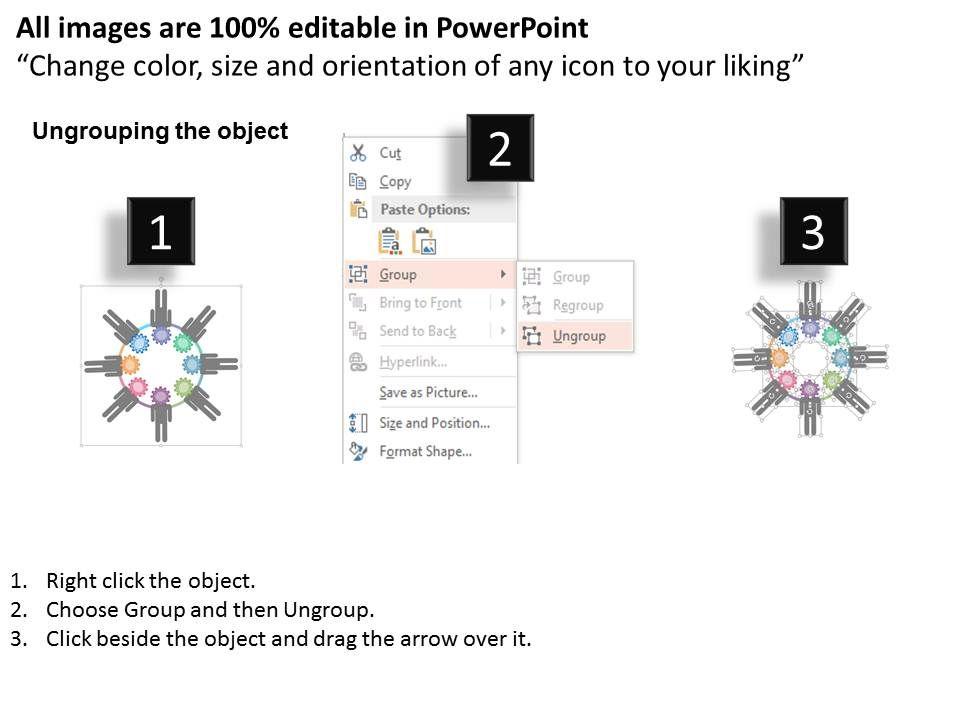 All images are 100% editable in PowerPoint
“Change color, size and orientation of any icon to your liking”

Ungrouping the object

1

2

Cut
Copy
Paste Options:
Group
Bring to Front
Send to Back
Hyperlink...
Save as Picture...
Size and Position...
Format Shape...

Group
Regroup
Ungroup

3

1. Right click the object.
2. Choose Group and then Ungroup.
3. Click beside the object and drag the arrow over it.